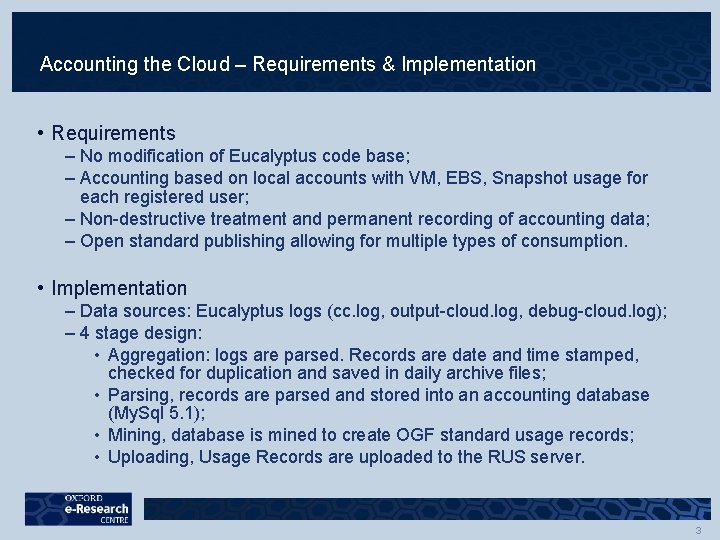 Accounting the Cloud – Requirements & Implementation

• Requirements
– No modification of Eucalyptus code base;
– Accounting based on local accounts with VM, EBS, Snapshot usage for each registered user;
– Non-destructive treatment and permanent recording of accounting data;
– Open standard publishing allowing for multiple types of consumption.

• Implementation
– Data sources: Eucalyptus logs (cc.log, output-cloud.log, debug-cloud.log);
– 4 stage design:
• Aggregation: logs are parsed. Records are date and time stamped, checked for duplication and saved in daily archive files;
• Parsing, records are parsed and stored into an accounting database (MySql 5.1);
• Mining, database is mined to create OGF standard usage records;
• Uploading, Usage Records are uploaded to the RUS server.

OXFORD
e-Research
CENTRE

3